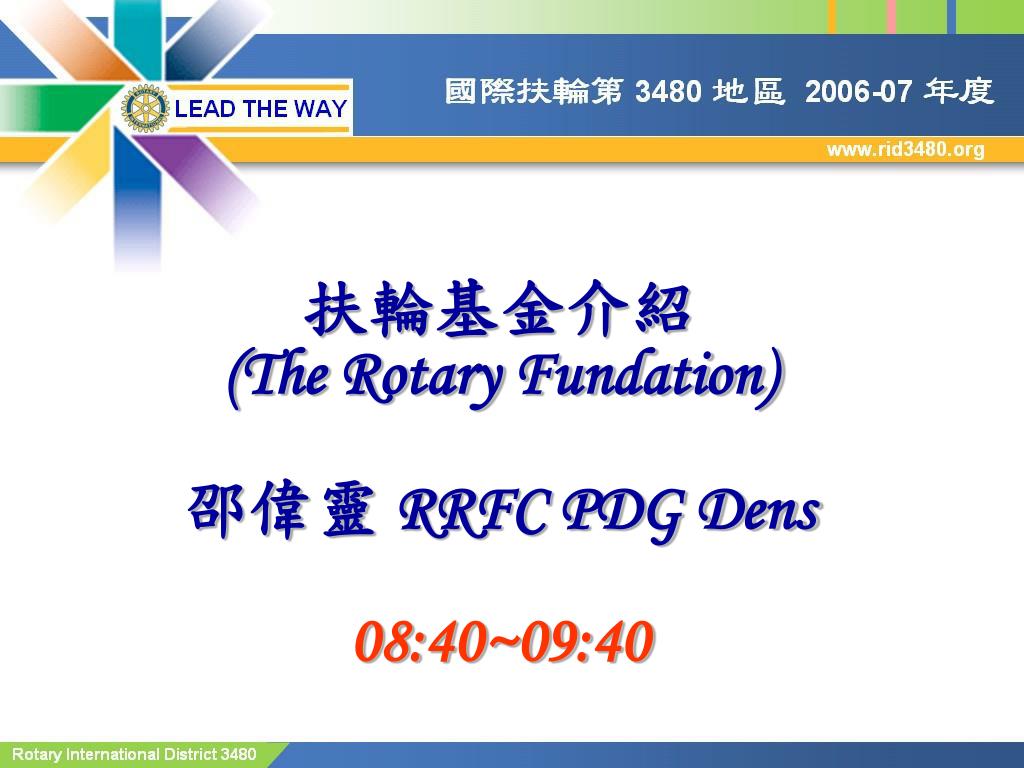 LEAD THE WAY

國際扶輪第 3480 地區 2006-07 年度

www.rid3480.org

扶輪基金介紹
(The Rotary Fundation)

邵偉靈 RRFC PDG Dens

08:40~09:40

Rotary International District 3480